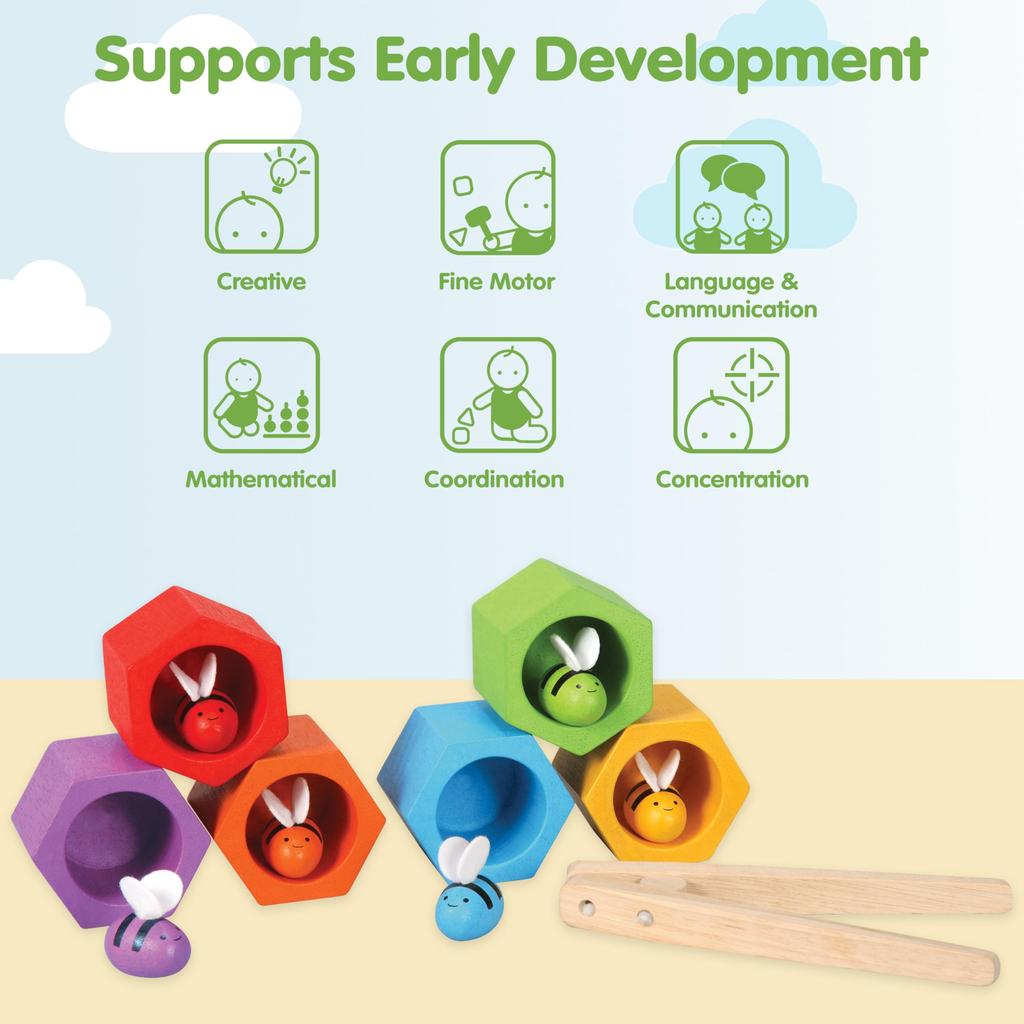 Supports Early Development

Creative

Fine Motor

Language & Communication

Mathematical

Coordination

Concentration